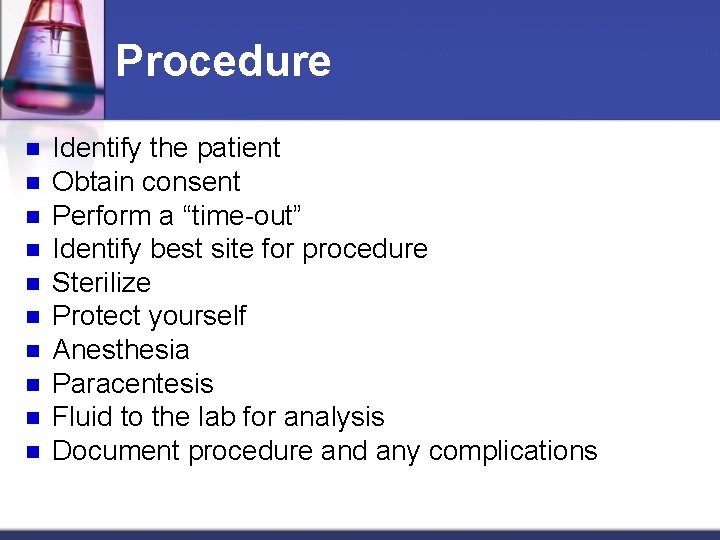 Procedure

- Identify the patient
- Obtain consent
- Perform a “time-out”
- Identify best site for procedure
- Sterilize
- Protect yourself
- Anesthesia
- Paracentesis
- Fluid to the lab for analysis
- Document procedure and any complications